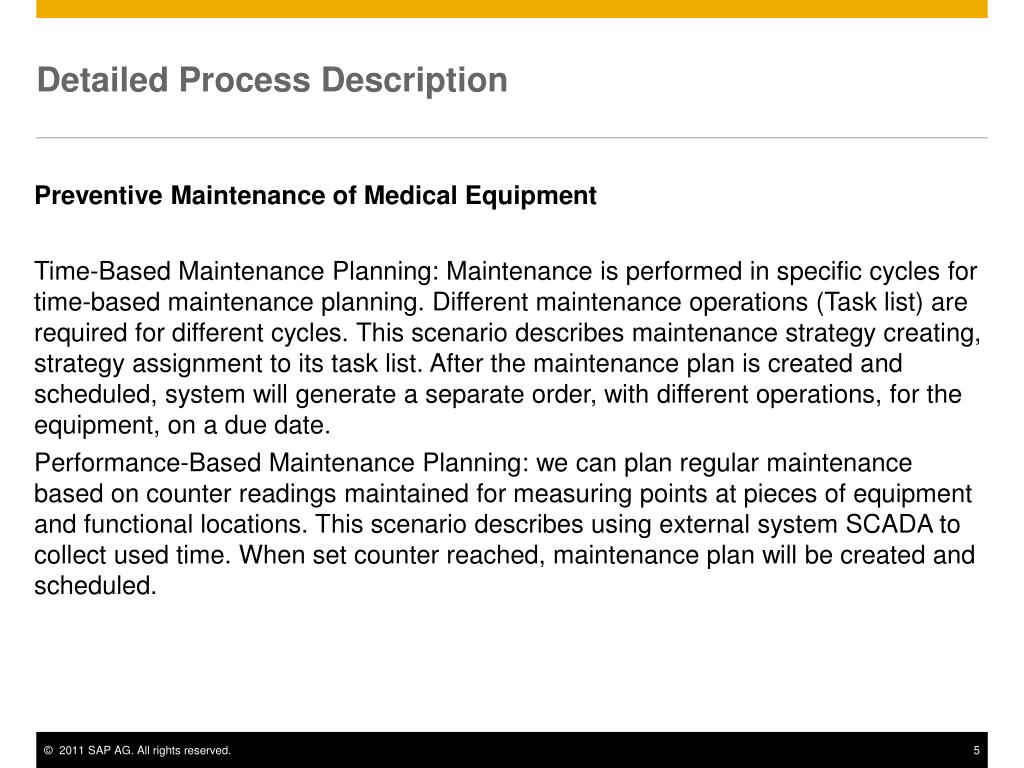 Detailed Process Description

Preventive Maintenance of Medical Equipment

Time-Based Maintenance Planning: Maintenance is performed in specific cycles for time-based maintenance planning. Different maintenance operations (Task list) are required for different cycles. This scenario describes maintenance strategy creating, strategy assignment to its task list. After the maintenance plan is created and scheduled, system will generate a separate order, with different operations, for the equipment, on a due date.

Performance-Based Maintenance Planning: we can plan regular maintenance based on counter readings maintained for measuring points at pieces of equipment and functional locations. This scenario describes using external system SCADA to collect used time. When set counter reached, maintenance plan will be created and scheduled.

© 2011 SAP AG. All rights reserved.

5